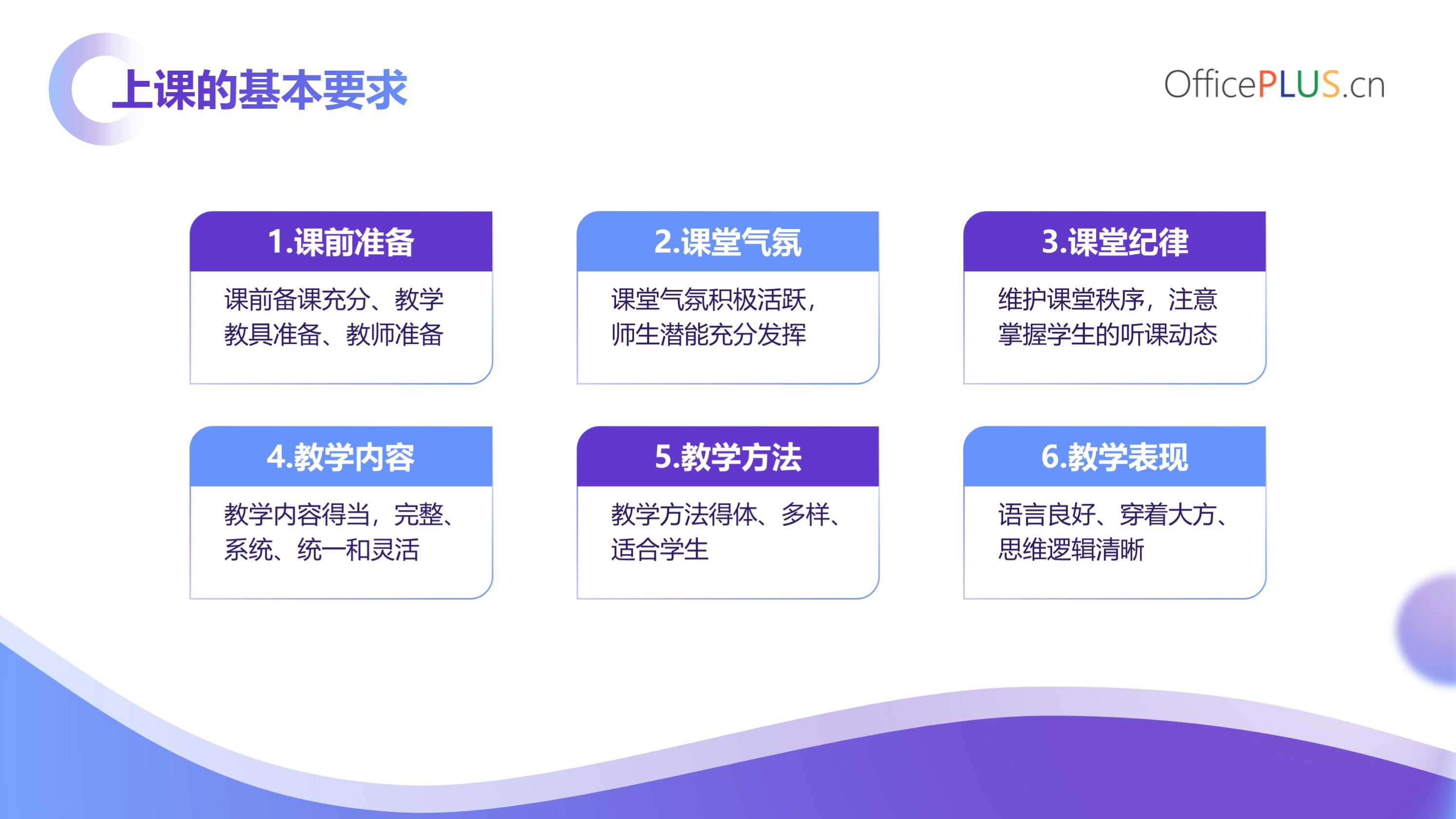 上课的基本要求

OfficePLUS.cn

1.课前准备

课前备课充分、教学教具准备、教师准备

2.课堂气氛

课堂气氛积极活跃，师生潜能充分发挥

3.课堂纪律

维护课堂秩序，注意掌握学生的听课动态

4.教学内容

教学内容得当，完整、系统、统一和灵活

5.教学方法

教学方法得体、多样、适合学生

6.教学表现

语言良好、穿着大方、思维逻辑清晰